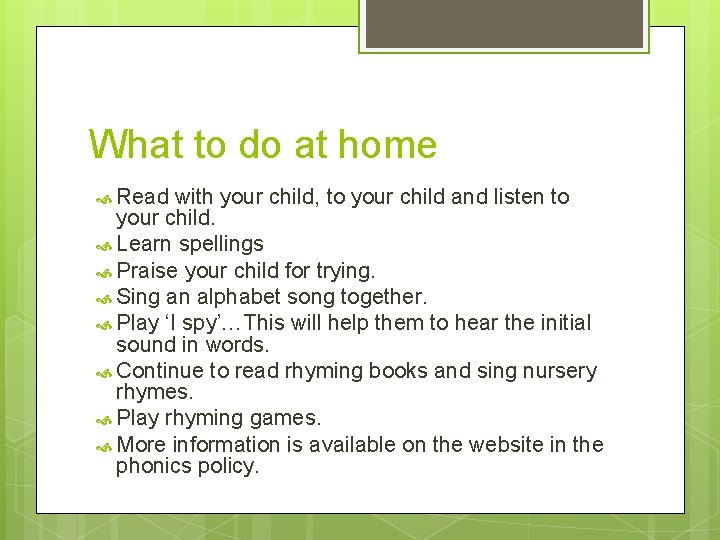 What to do at home

Read with your child, to your child and listen to your child.

Learn spellings

Praise your child for trying.

Sing an alphabet song together.

Play ‘I spy’…This will help them to hear the initial sound in words.

Continue to read rhyming books and sing nursery rhymes.

Play rhyming games.

More information is available on the website in the phonics policy.